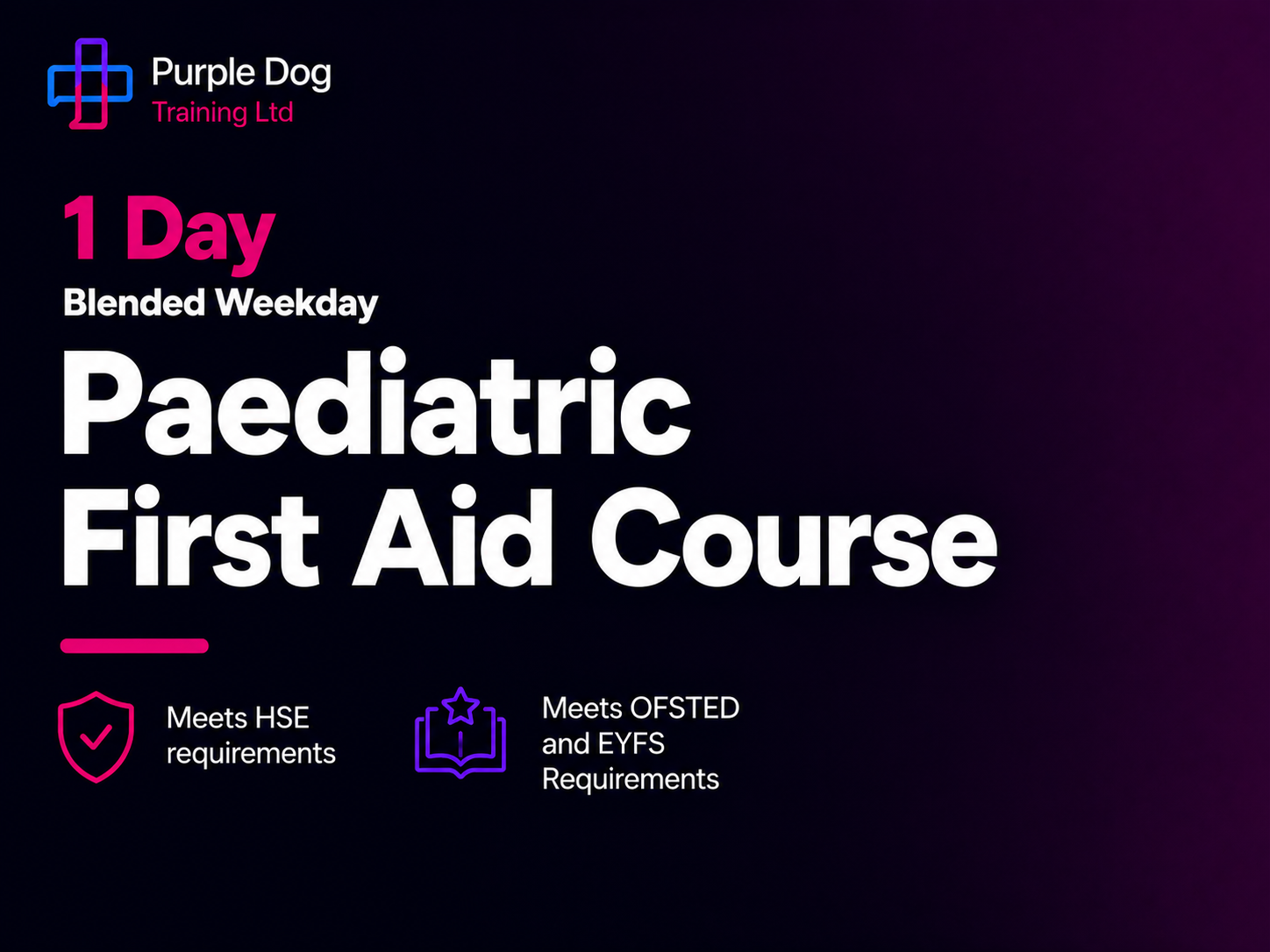 Purple Dog
Training Ltd

1 Day
Blended Weekday

Paediatric
First Aid Course

Meets HSE requirements

Meets OFSTED and EYFS Requirements